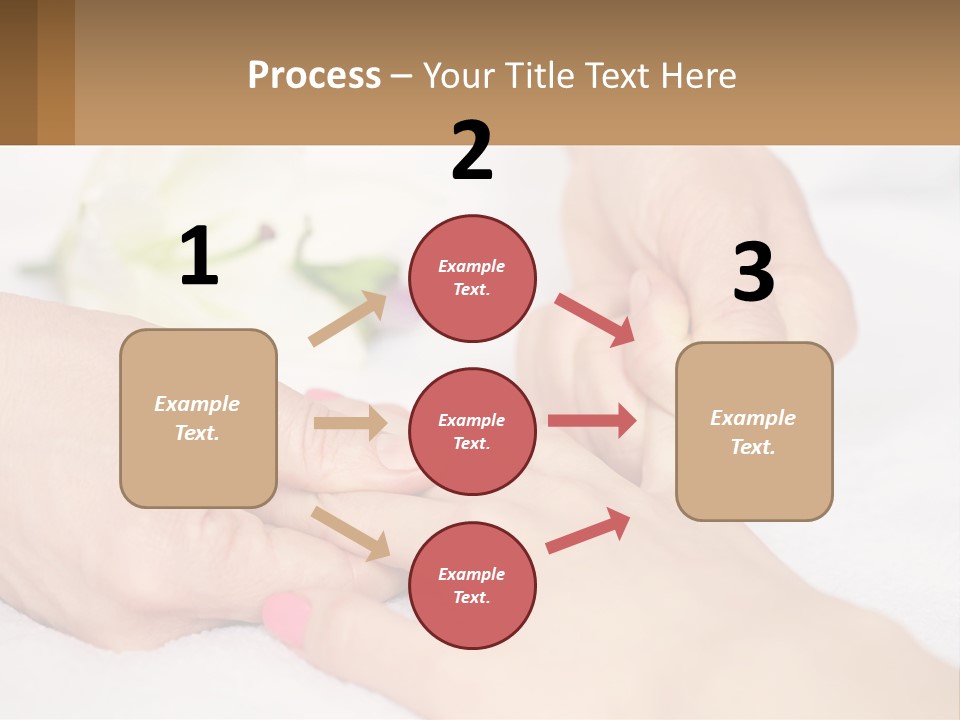 Process – Your Title Text Here

1

Example Text.

2

Example Text.

Example Text.

Example Text.

3

Example Text.